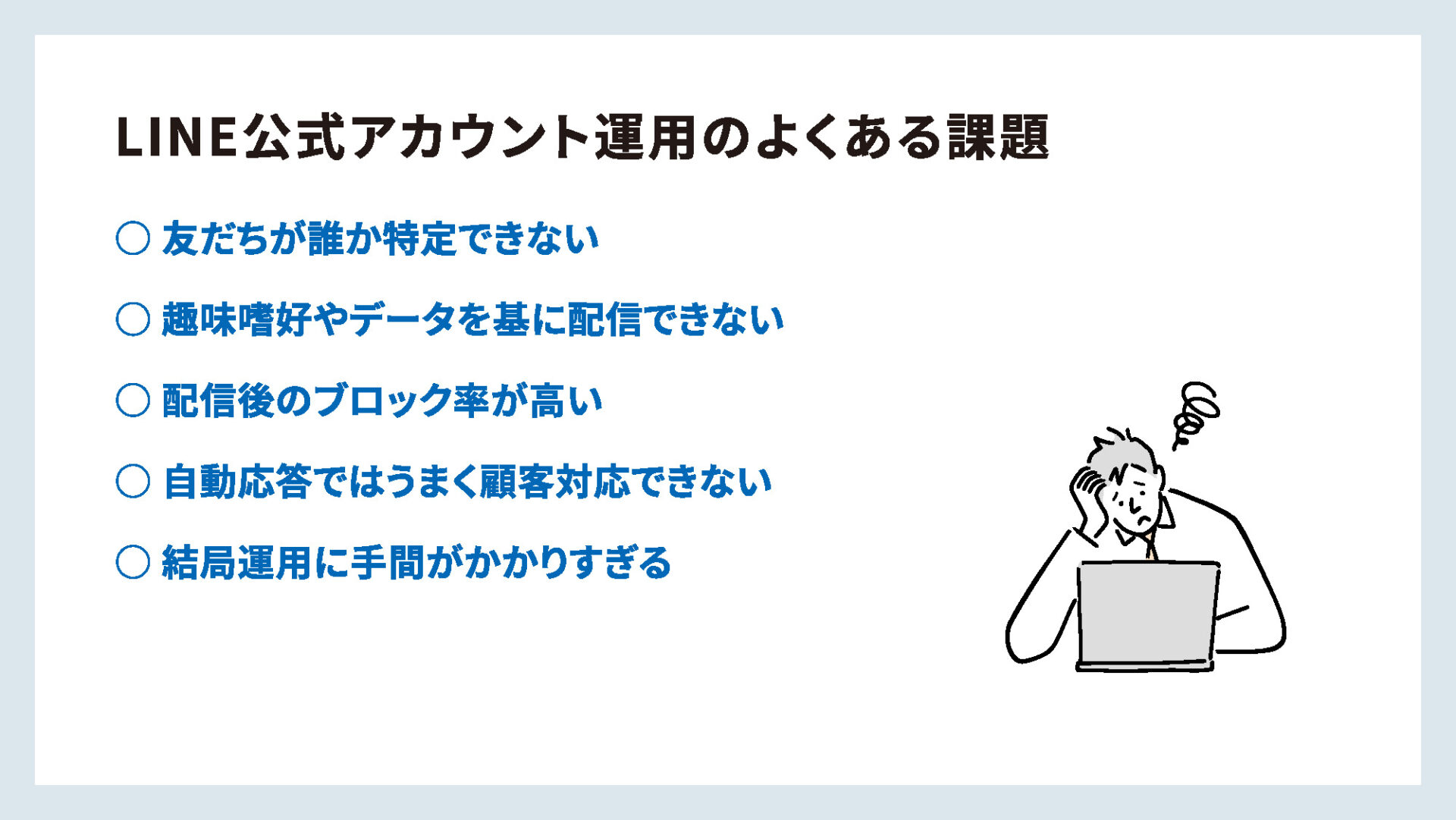 LINE公式アカウント運用のよくある課題

○ 友だちが誰か特定できない

○ 趣味嗜好やデータを基に配信できない

○ 配信後のブロック率が高い

○ 自動応答ではうまく顧客対応できない

○ 結局運用に手間がかかりすぎる